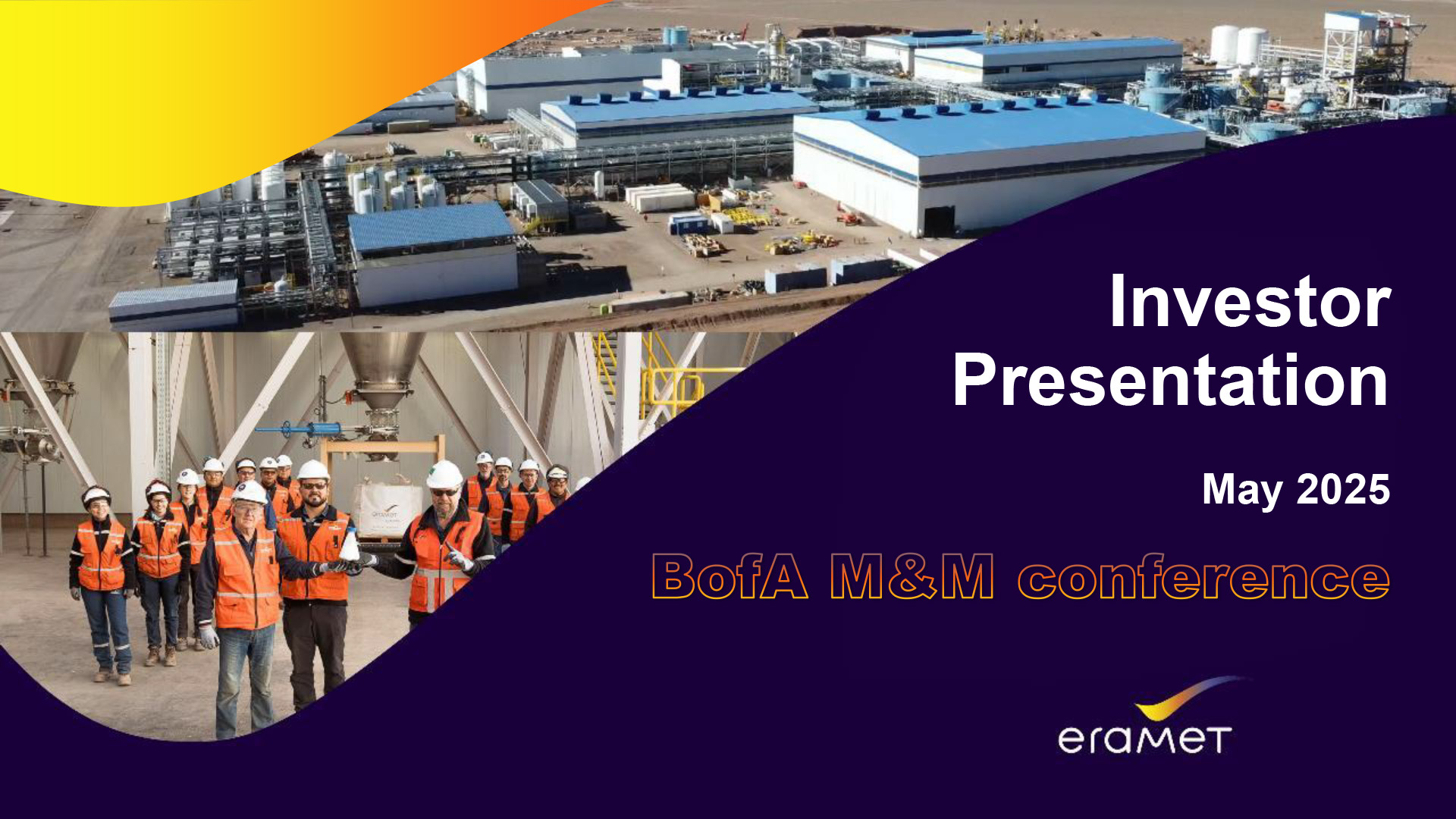 Investor Presentation

May 2025

BofA M&M conference

eramet